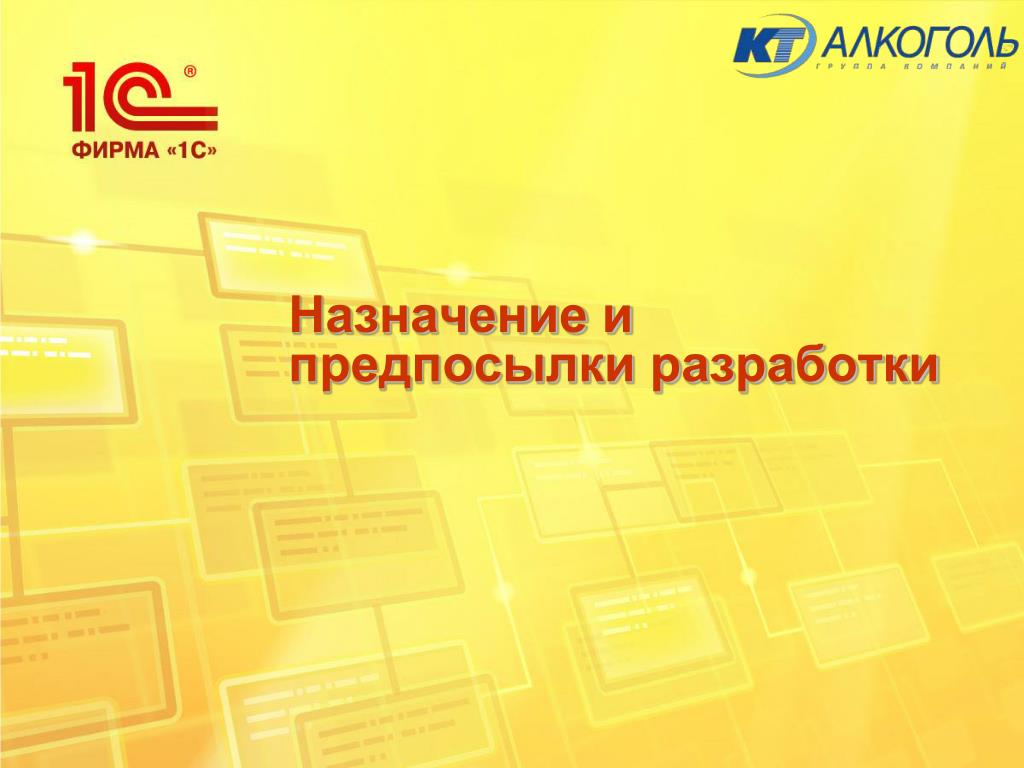 1С®
ФИРМА «1С»

КТ АЛКОГОЛЬ
ГРУППА КОМПАНИЙ

Назначение и предпосылки разработки